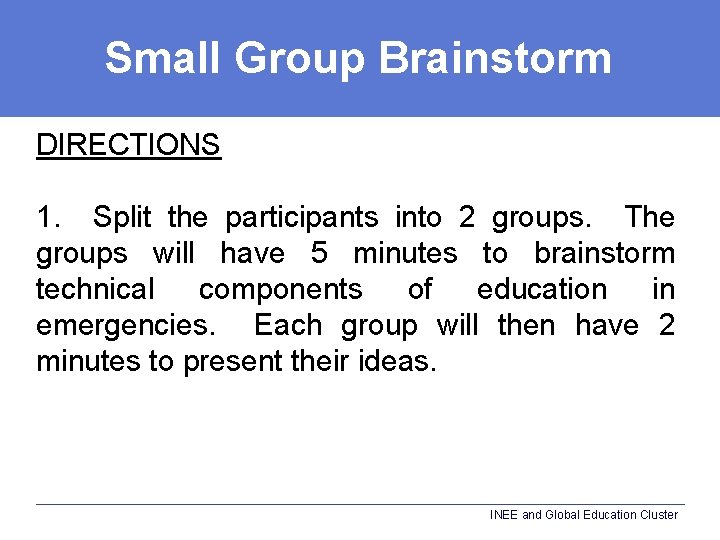 Small Group Brainstorm

DIRECTIONS

1. Split the participants into 2 groups. The groups will have 5 minutes to brainstorm technical components of education in emergencies. Each group will then have 2 minutes to present their ideas.

INEE and Global Education Cluster